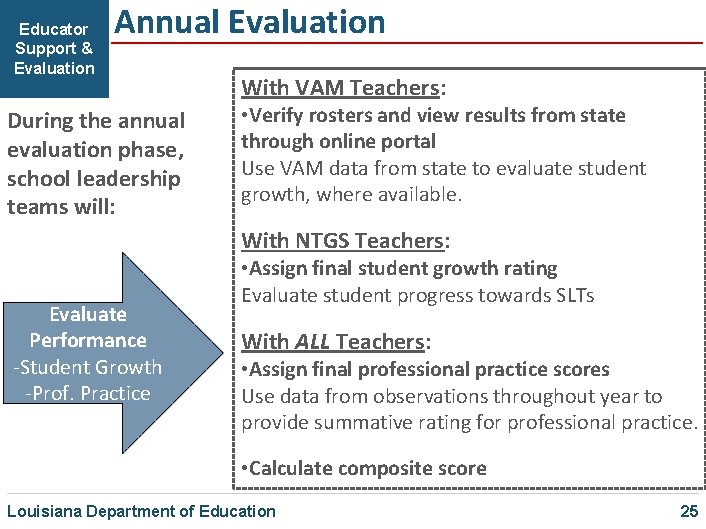 Educator Support & Evaluation

Annual Evaluation

During the annual evaluation phase, school leadership teams will:

Evaluate Performance
-Student Growth
-Prof. Practice

With VAM Teachers:
•Verify rosters and view results from state through online portal
Use VAM data from state to evaluate student growth, where available.

With NTGS Teachers:
•Assign final student growth rating
Evaluate student progress towards SLTs

With ALL Teachers:
•Assign final professional practice scores
Use data from observations throughout year to provide summative rating for professional practice.

•Calculate composite score

Louisiana Department of Education

25